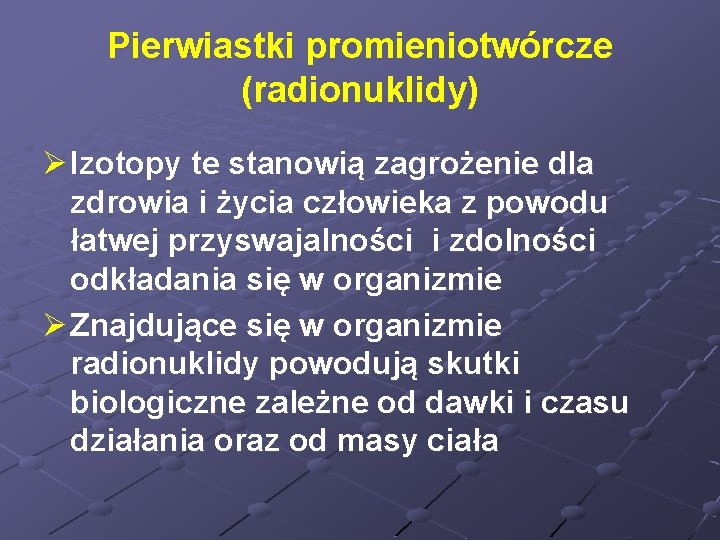 Pierwiastki promieniotwórcze (radionuklidy)

➢ Izotopy te stanowią zagrożenie dla zdrowia i życia człowieka z powodu łatwej przyswajalności  i zdolności odkładania się w organizmie

➢ Znajdujące się w organizmie radionuklidy powodują skutki biologiczne zależne od dawki i czasu działania oraz od masy ciała